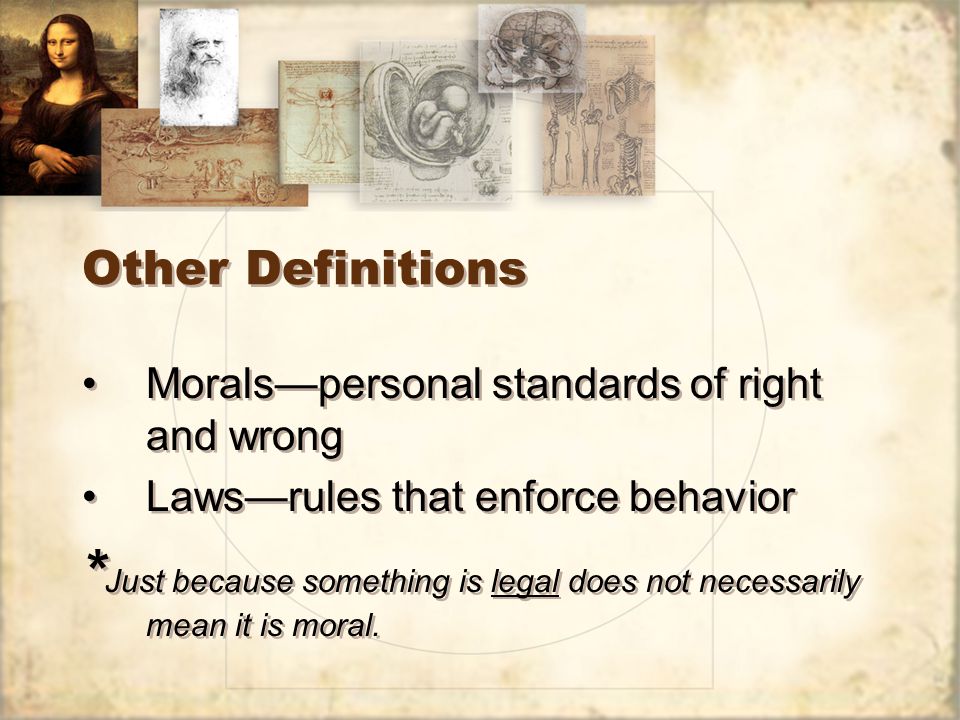 Other Definitions

• Morals—personal standards of right and wrong

• Laws—rules that enforce behavior

*Just because something is legal does not necessarily mean it is moral.